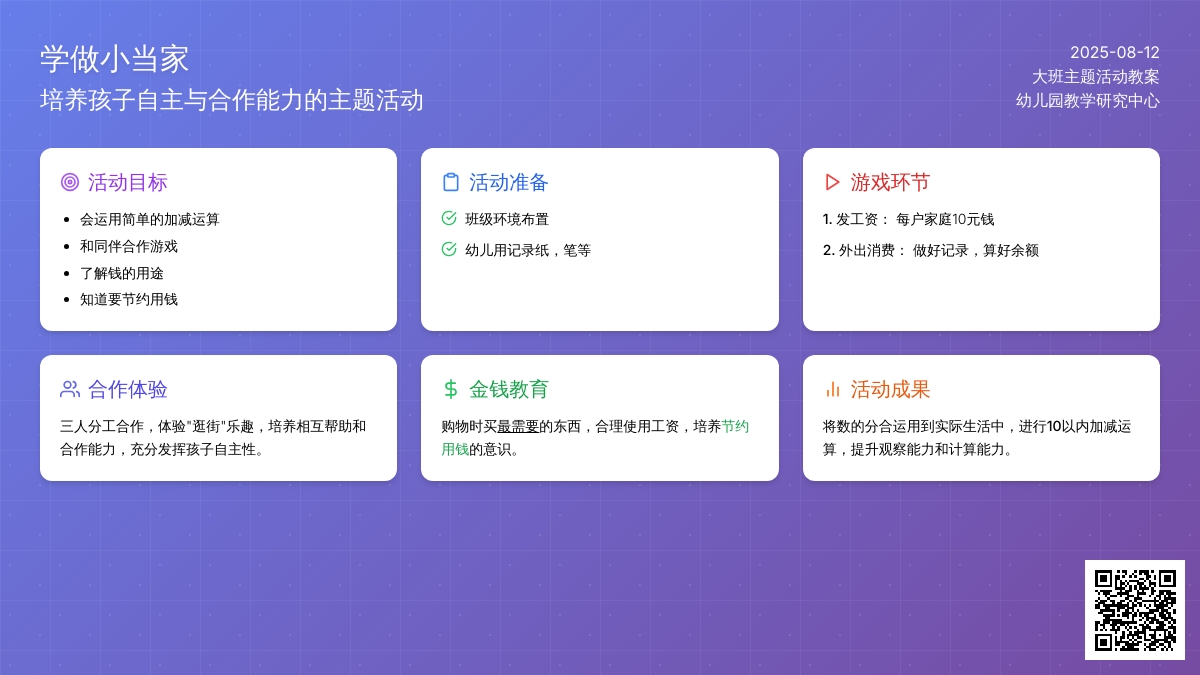 学做小当家
培养孩子自主与合作能力的主题活动

2025-08-12
大班主题活动教案
幼儿园教学研究中心

活动目标
- 会运用简单的加减运算
- 和同伴合作游戏
- 了解钱的用途
- 知道要节约用钱

活动准备
班级环境布置
幼儿用记录纸，笔等

游戏环节
1. 发工资： 每户家庭10元钱
2. 外出消费： 做好记录，算好余额

合作体验
三人分工合作，体验"逛街"乐趣，培养相互帮助和合作能力，充分发挥孩子自主性。

金钱教育
购物时买最需要的东西，合理使用工资，培养节约用钱的意识。

活动成果
将数的分合运用到实际生活中，进行10以内加减运算，提升观察能力和计算能力。